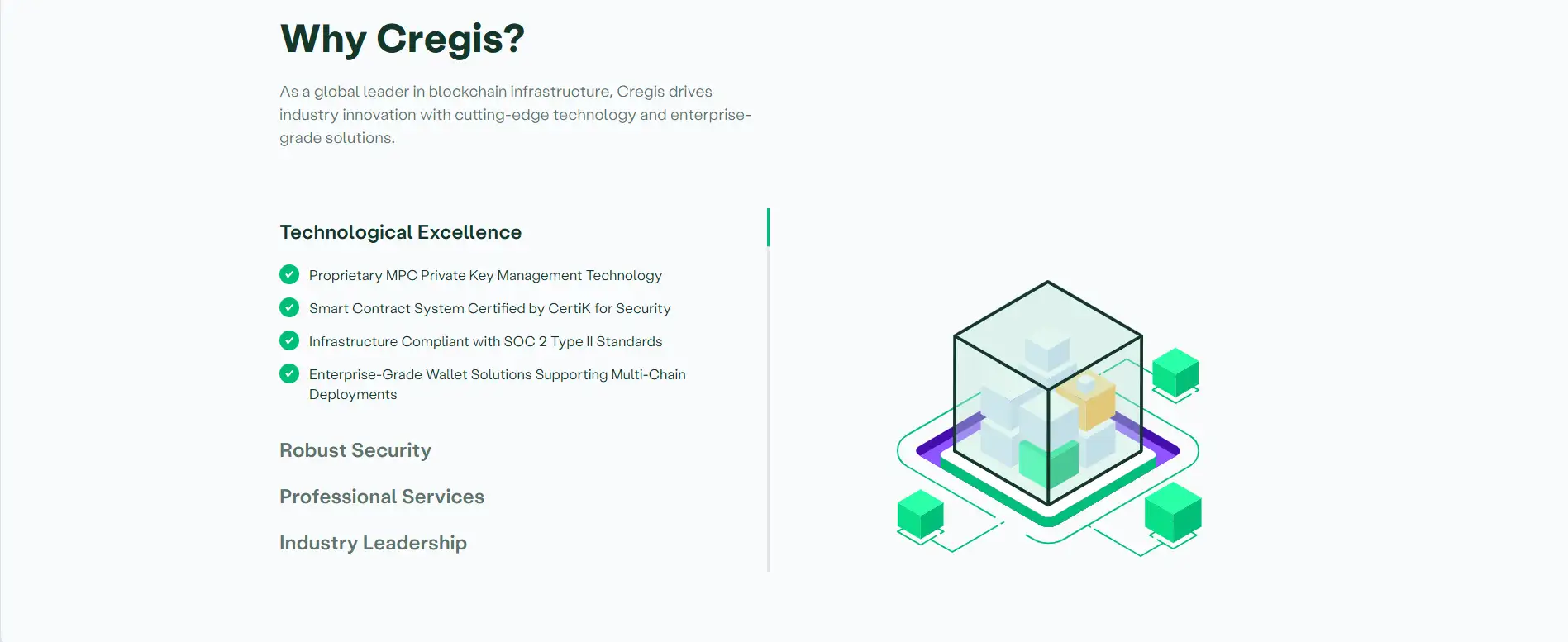 Why Cregis?

As a global leader in blockchain infrastructure, Cregis drives industry innovation with cutting-edge technology and enterprise-grade solutions.

Technological Excellence

Proprietary MPC Private Key Management Technology

Smart Contract System Certified by CertiK for Security

Infrastructure Compliant with SOC 2 Type II Standards

Enterprise-Grade Wallet Solutions Supporting Multi-Chain Deployments

Robust Security

Professional Services

Industry Leadership